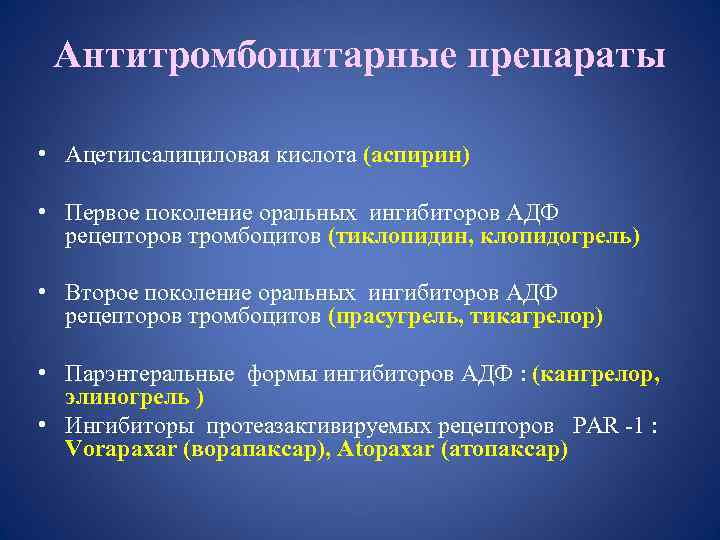 Антитромбоцитарные препараты

• Ацетилсалициловая кислота (аспирин)

• Первое поколение оральных ингибиторов АДФ рецепторов тромбоцитов (тиклопидин, клопидогрель)

• Второе поколение оральных ингибиторов АДФ рецепторов тромбоцитов (прасугрель, тикагрелор)

• Парэнтеральные формы ингибиторов АДФ : (кангрелор, элиногрель )

• Ингибиторы протеазактивируемых рецепторов PAR -1 : Vorapaxar (ворапаксар), Atopaxar (атопаксар)